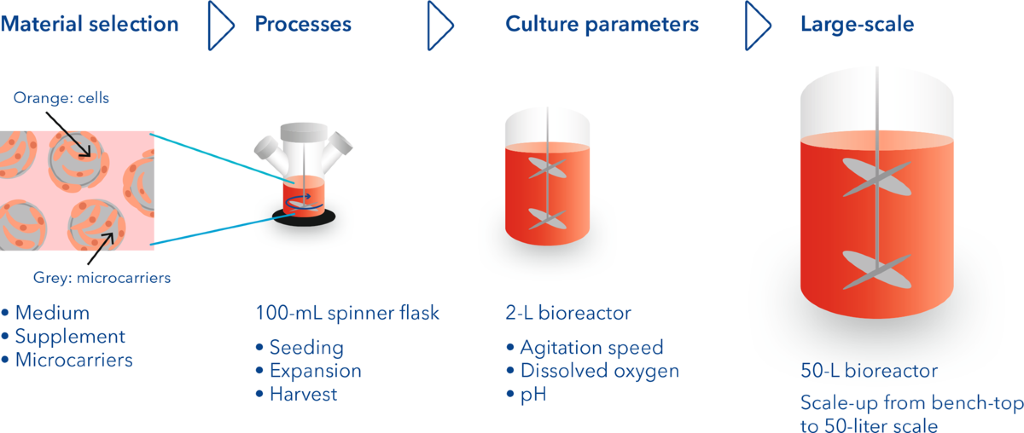 Material selection

Orange: cells

Grey: microcarriers

• Medium
• Supplement
• Microcarriers

Processes

100-mL spinner flask

• Seeding
• Expansion
• Harvest

Culture parameters

2-L bioreactor

• Agitation speed
• Dissolved oxygen
• pH

Large-scale

50-L bioreactor

Scale-up from bench-top to 50-liter scale